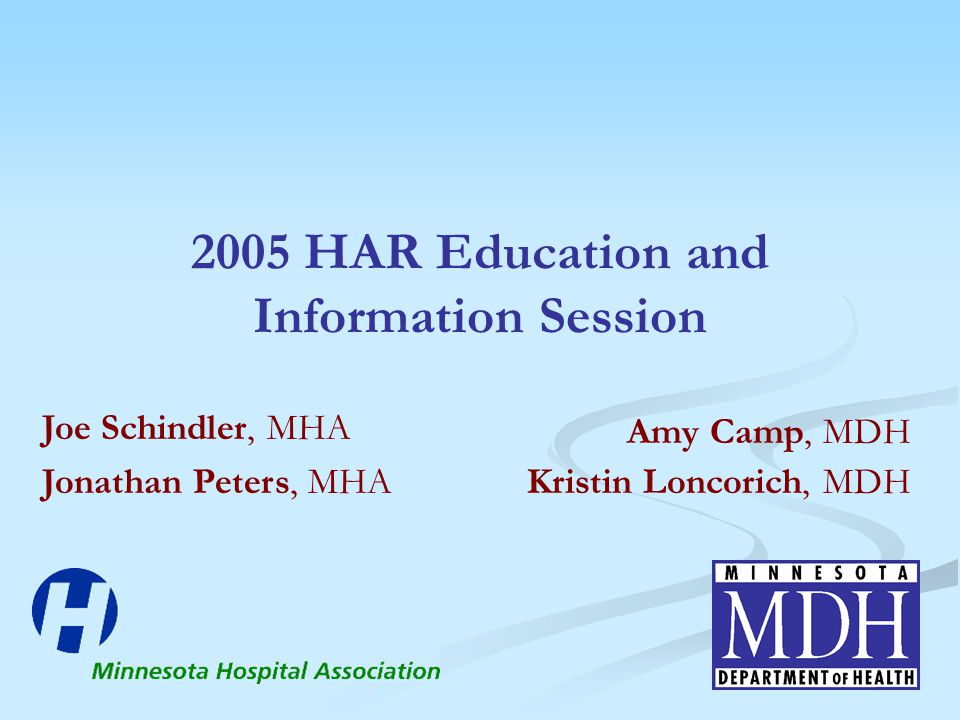 2005 HAR Education and Information Session

Joe Schindler, MHA
Jonathan Peters, MHA

Amy Camp, MDH
Kristin Loncorich, MDH

H
Minnesota Hospital Association

MINNESOTA
MDH
DEPARTMENT OF HEALTH